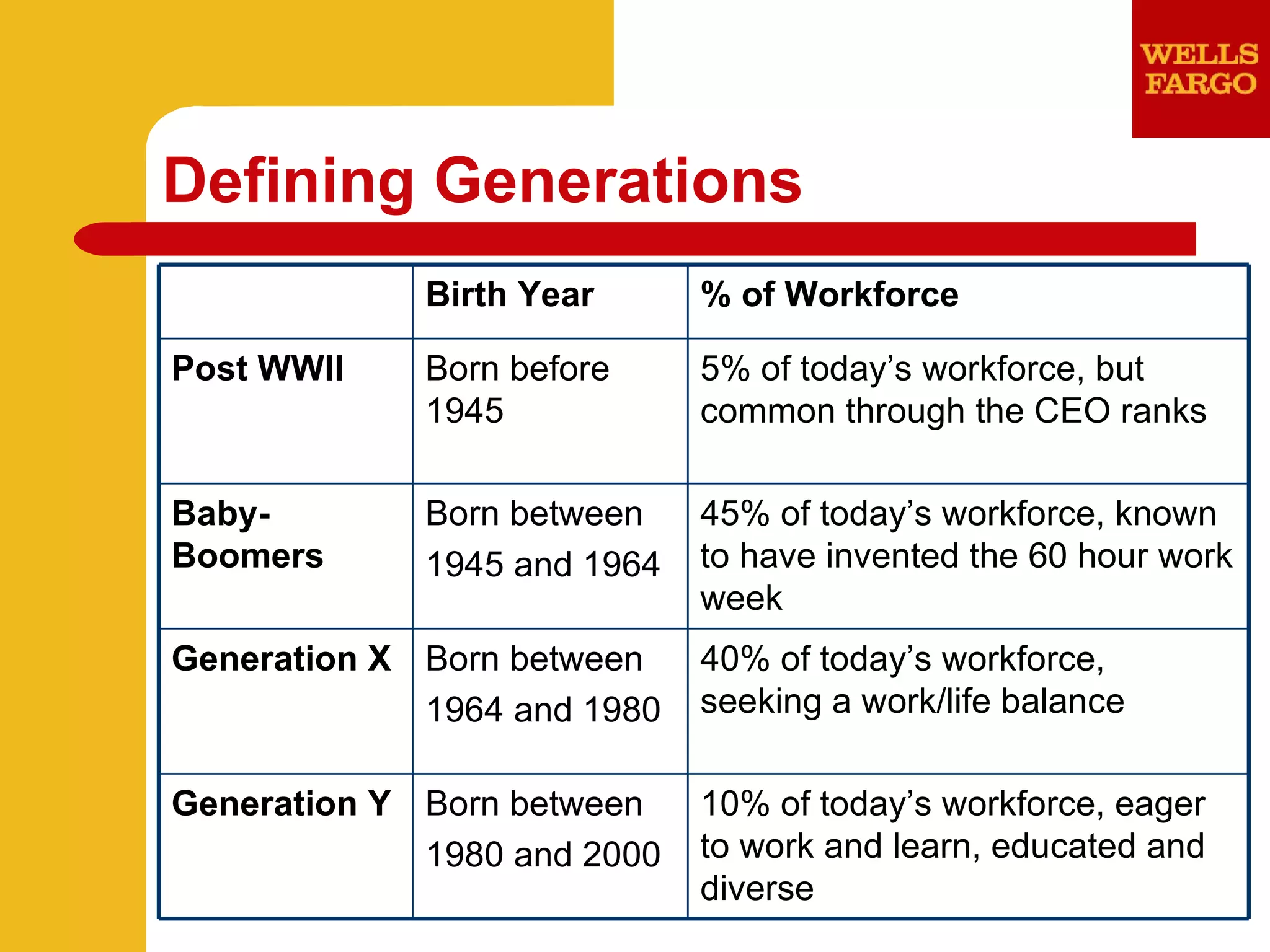 WELLS FARGO

Defining Generations

| | Birth Year | % of Workforce |
|---|---|---|
| Post WWII | Born before 1945 | 5% of today’s workforce, but common through the CEO ranks |
| Baby-Boomers | Born between 1945 and 1964 | 45% of today’s workforce, known to have invented the 60 hour work week |
| Generation X | Born between 1964 and 1980 | 40% of today’s workforce, seeking a work/life balance |
| Generation Y | Born between 1980 and 2000 | 10% of today’s workforce, eager to work and learn, educated and diverse |